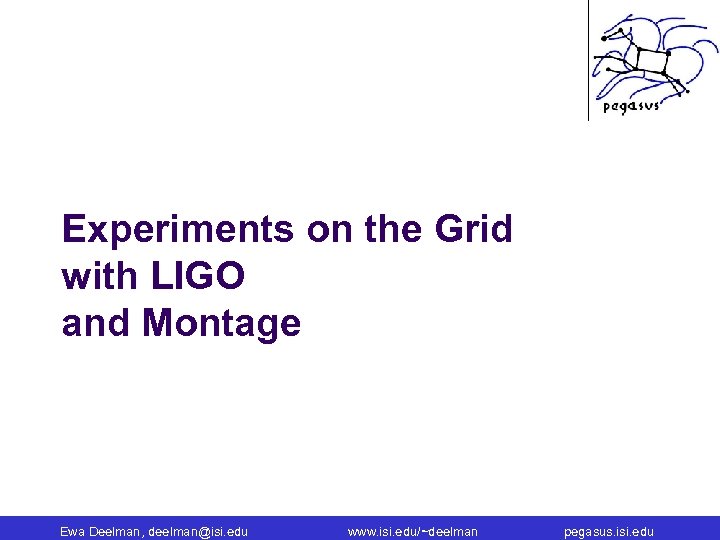 pegasus

Experiments on the Grid with LIGO and Montage

Ewa Deelman, deelman@isi.edu www.isi.edu/~deelman pegasus.isi.edu